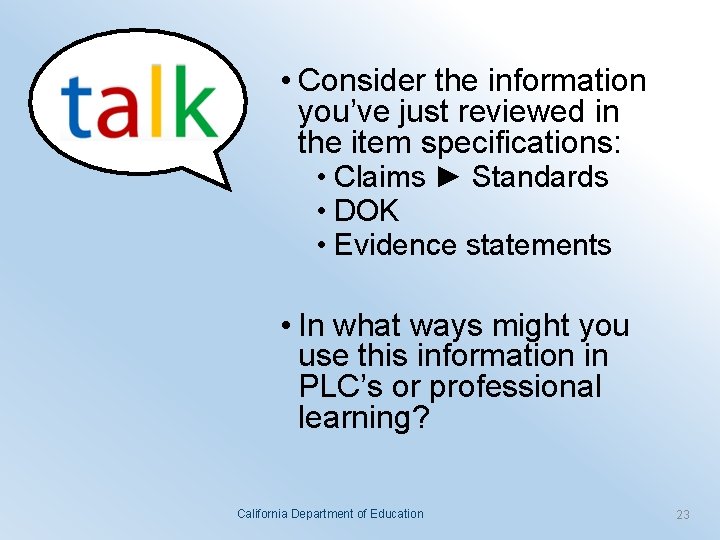 talk

• Consider the information you've just reviewed in the item specifications:
  • Claims ► Standards
  • DOK
  • Evidence statements

• In what ways might you use this information in PLC's or professional learning?

California Department of Education

23